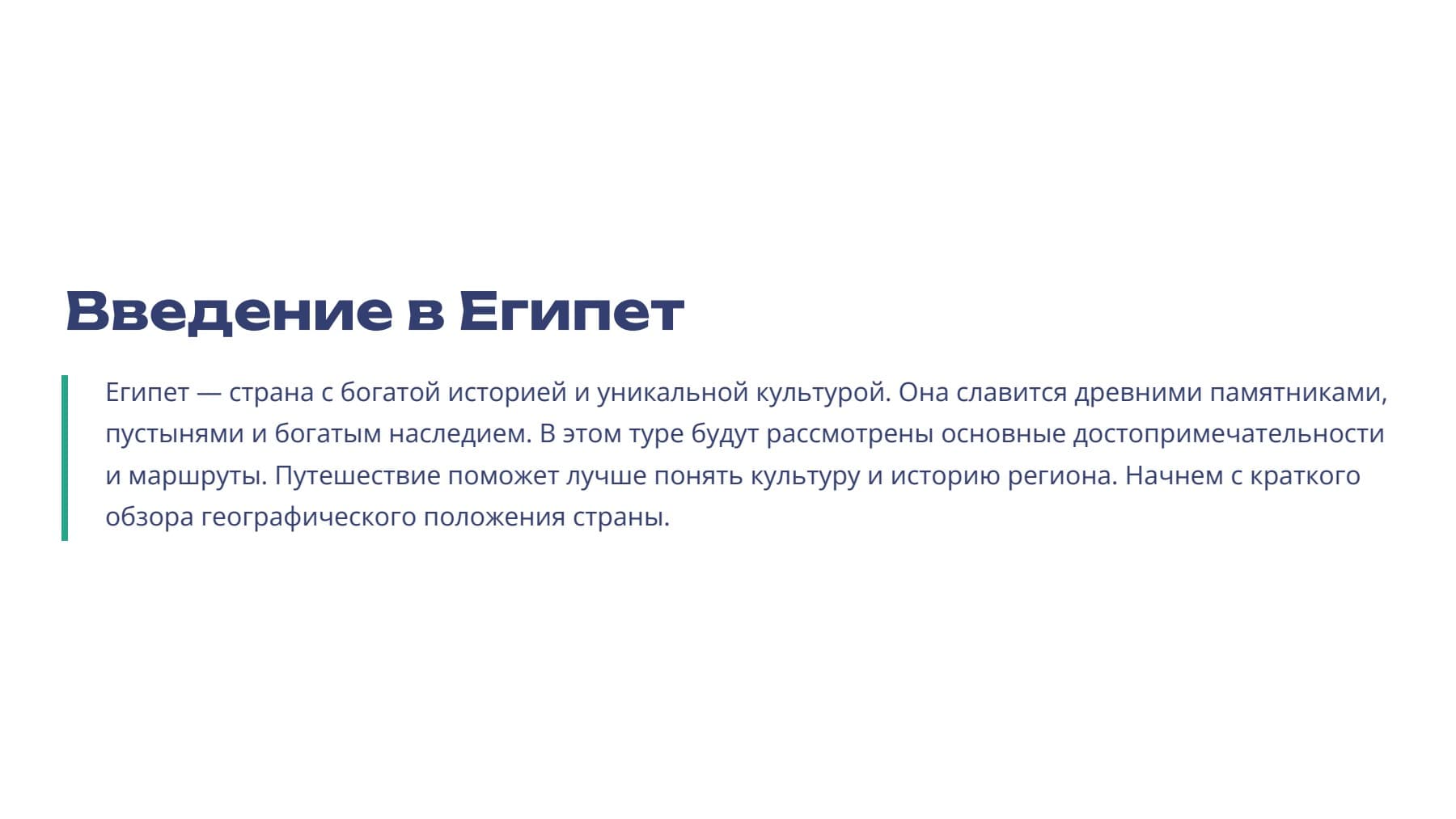 Введение в Египет

Египет — страна с богатой историей и уникальной культурой. Она славится древними памятниками, пустынями и богатым наследием. В этом туре будут рассмотрены основные достопримечательности и маршруты. Путешествие поможет лучше понять культуру и историю региона. Начнем с краткого обзора географического положения страны.